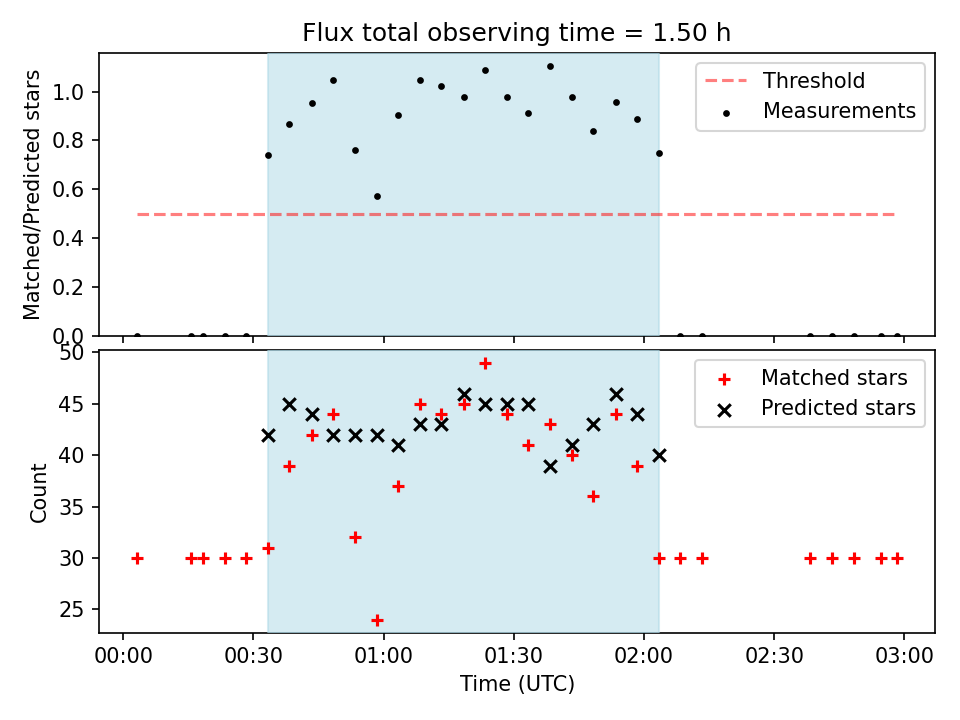 Flux total observing time = 1.50 h

Matched/Predicted stars

1.0
0.8
0.6
0.4
0.2
0.0

Threshold
Measurements

Count

50
45
40
35
30
25

Matched stars
Predicted stars

00:00
00:30
01:00
01:30
02:00
02:30
03:00

Time (UTC)